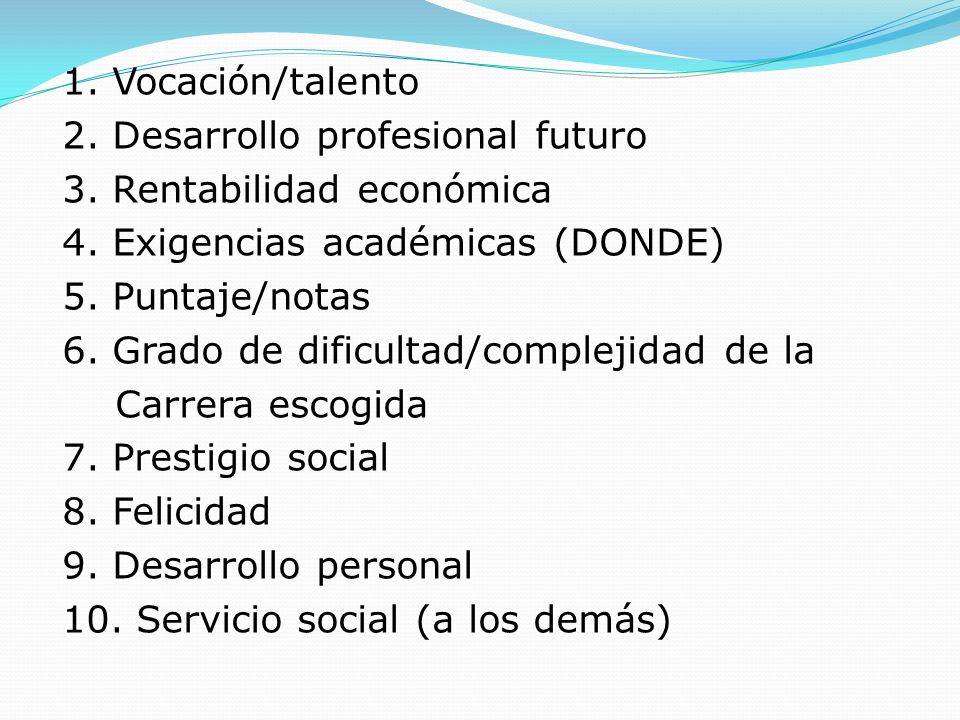 1. Vocación/talento
2. Desarrollo profesional futuro
3. Rentabilidad económica
4. Exigencias académicas (DONDE)
5. Puntaje/notas
6. Grado de dificultad/complejidad de la Carrera escogida
7. Prestigio social
8. Felicidad
9. Desarrollo personal
10. Servicio social (a los demás)